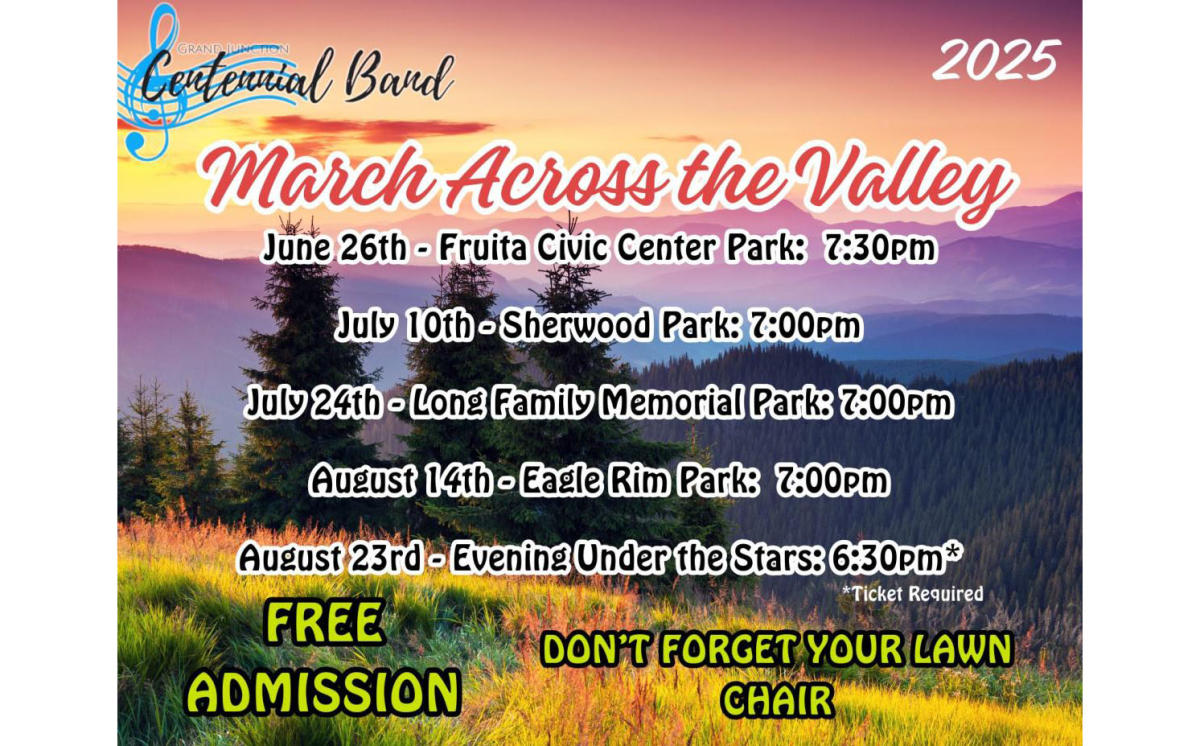 GRAND JUNCTION
Centennial Band

2025

March Across the Valley

June 26th - Fruita Civic Center Park: 7:30pm

July 10th - Sherwood Park: 7:00pm

July 24th - Long Family Memorial Park: 7:00pm

August 14th - Eagle Rim Park: 7:00pm

August 23rd - Evening Under the Stars: 6:30pm*

*Ticket Required

FREE ADMISSION

DON'T FORGET YOUR LAWN CHAIR